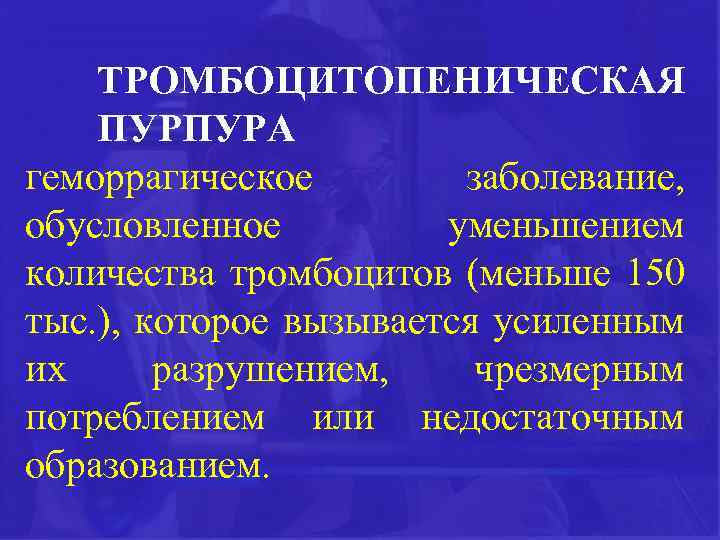 ТРОМБОЦИТОПЕНИЧЕСКАЯ ПУРПУРА

геморрагическое заболевание, обусловленное уменьшением количества тромбоцитов (меньше 150 тыс.), которое вызывается усиленным их разрушением, чрезмерным потреблением или недостаточным образованием.